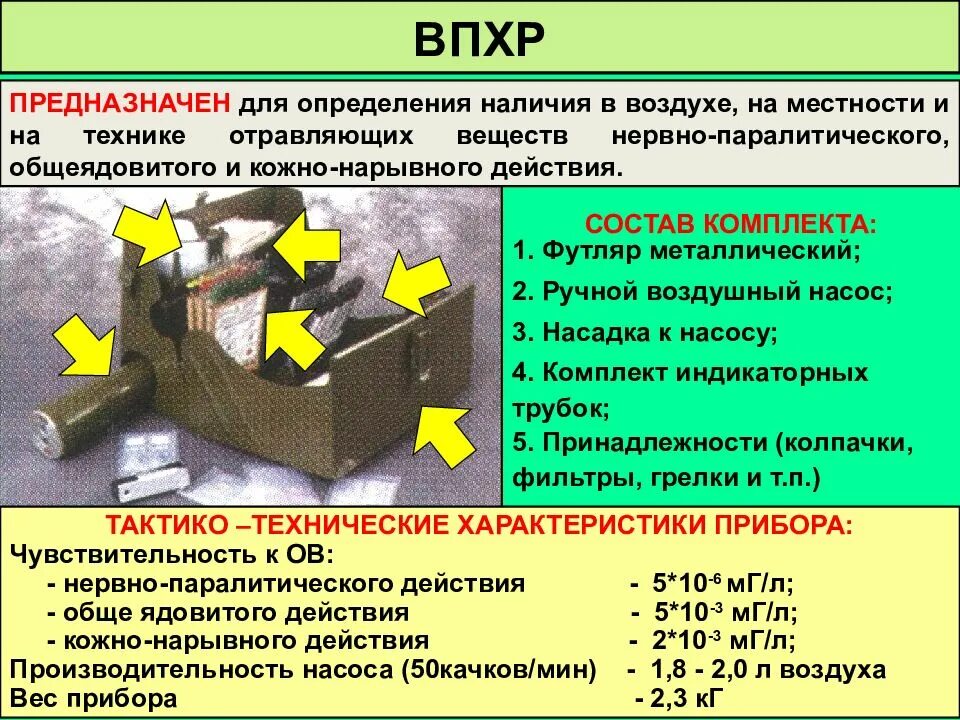 ВПХР

ПРЕДНАЗНАЧЕН для определения наличия в воздухе, на местности и на технике отравляющих веществ нервно-паралитического, общеядовитого и кожно-нарывного действия.

СОСТАВ КОМПЛЕКТА:
1. Футляр металлический;
2. Ручной воздушный насос;
3. Насадка к насосу;
4. Комплект индикаторных трубок;
5. Принадлежности (колпачки, фильтры, грелки и т.п.)

ТАКТИКО –ТЕХНИЧЕСКИЕ ХАРАКТЕРИСТИКИ ПРИБОРА:
Чувствительность к ОВ:
- нервно-паралитического действия - $5*10^{-6}$ мГ/л;
- обще ядовитого действия - $5*10^{-3}$ мГ/л;
- кожно-нарывного действия - $2*10^{-3}$ мГ/л;
Производительность насоса (50качков/мин) - 1,8 - 2,0 л воздуха
Вес прибора - 2,3 кГ